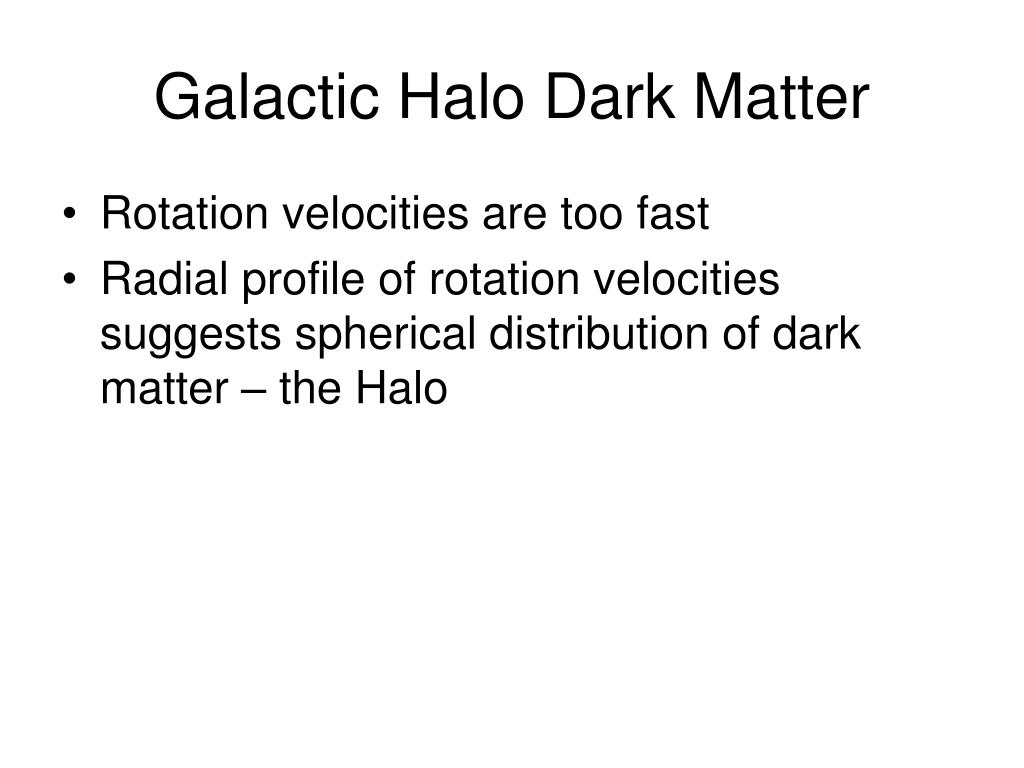 Galactic Halo Dark Matter

• Rotation velocities are too fast
• Radial profile of rotation velocities suggests spherical distribution of dark matter – the Halo